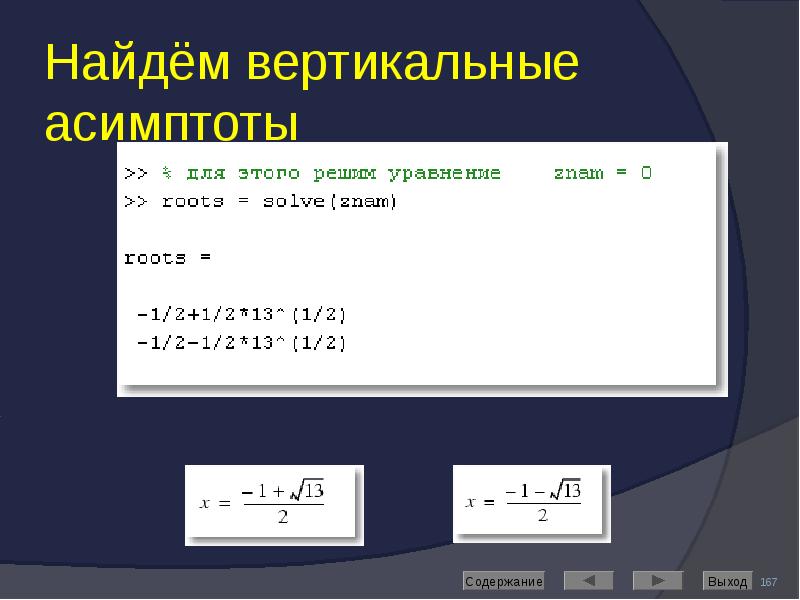 Найдём вертикальные асимптоты

>> % для этого решим уравнение    znam = 0
>> roots = solve(znam)

roots =

 -1/2+1/2*13^(1/2)
 -1/2-1/2*13^(1/2)

$x = \frac{-1+\sqrt{13}}{2}$

$x = \frac{-1-\sqrt{13}}{2}$

Содержание

Выход

167